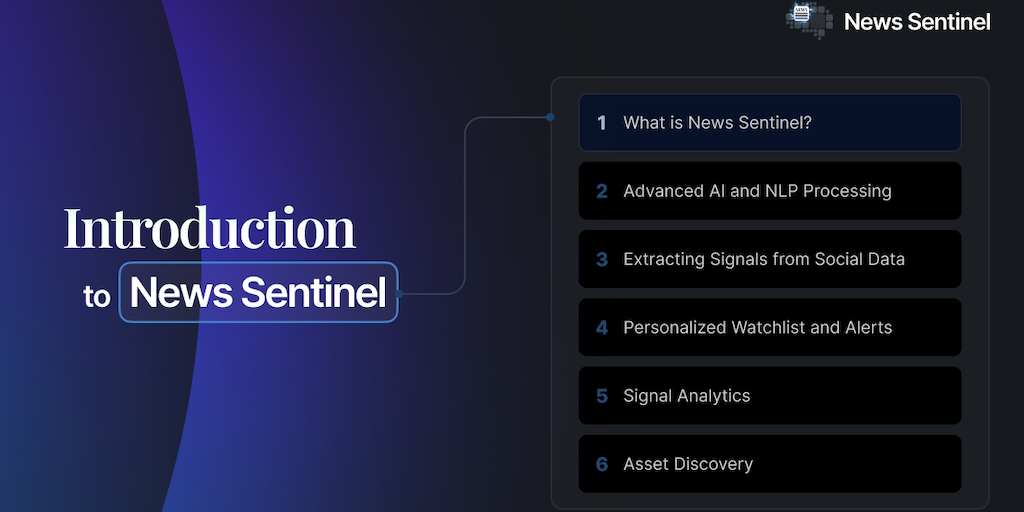 News Sentinel

Introduction
to News Sentinel

1 What is News Sentinel?

2 Advanced AI and NLP Processing

3 Extracting Signals from Social Data

4 Personalized Watchlist and Alerts

5 Signal Analytics

6 Asset Discovery